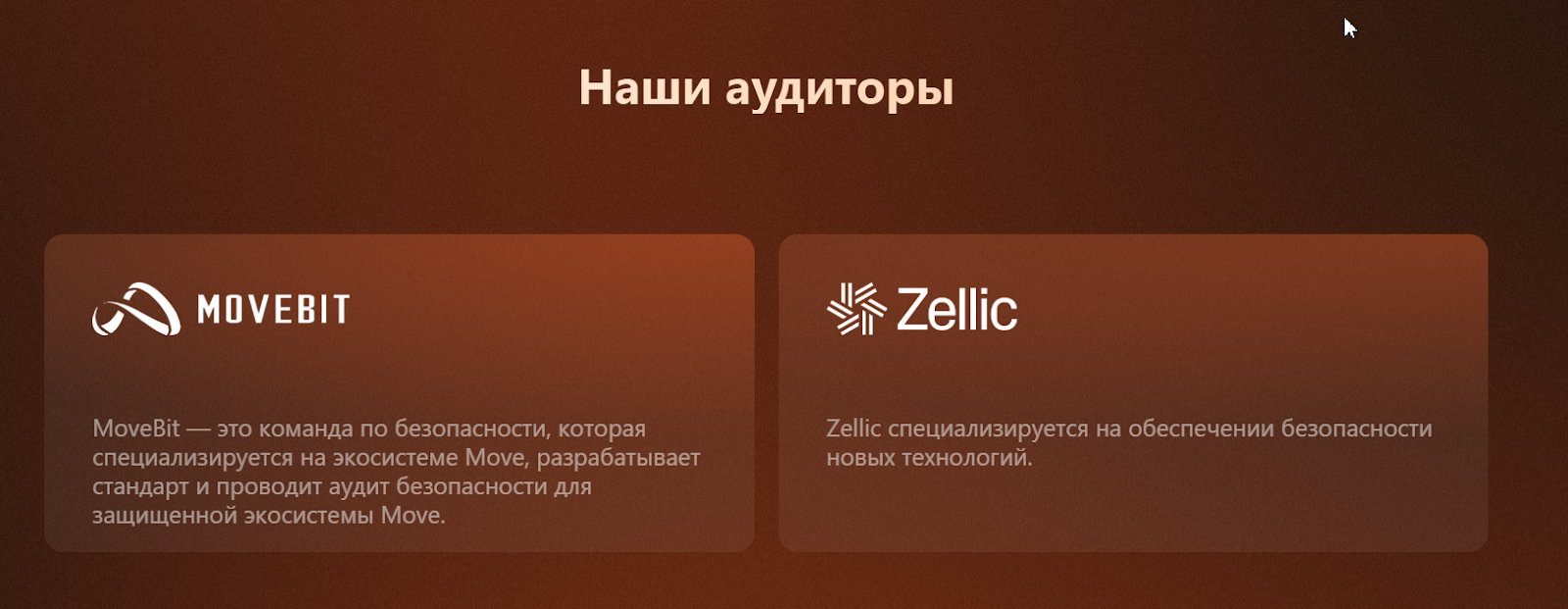 Наши аудиторы

MOVEBIT

MoveBit — это команда по безопасности, которая специализируется на экосистеме Move, разрабатывает стандарт и проводит аудит безопасности для защищенной экосистемы Move.

Zellic

Zellic специализируется на обеспечении безопасности новых технологий.